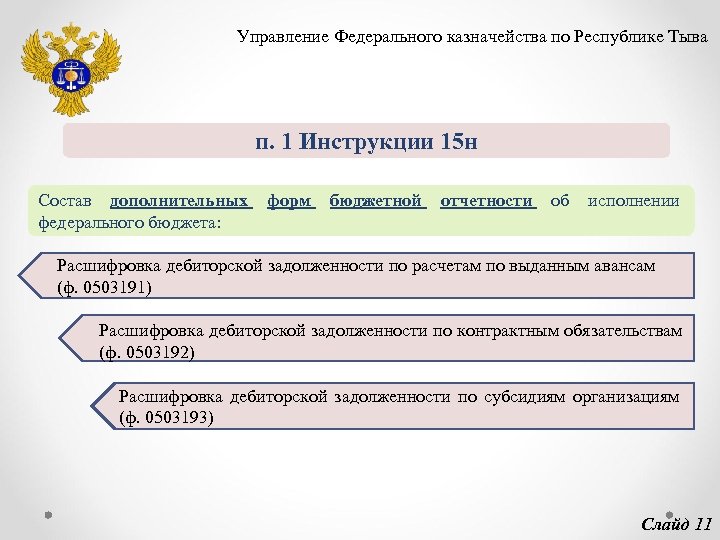 Управление Федерального казначейства по Республике Тыва

п. 1 Инструкции 15н

Состав дополнительных форм бюджетной отчетности об исполнении федерального бюджета:

Расшифровка дебиторской задолженности по расчетам по выданным авансам (ф. 0503191)

Расшифровка дебиторской задолженности по контрактным обязательствам (ф. 0503192)

Расшифровка дебиторской задолженности по субсидиям организациям (ф. 0503193)

Слайд 11